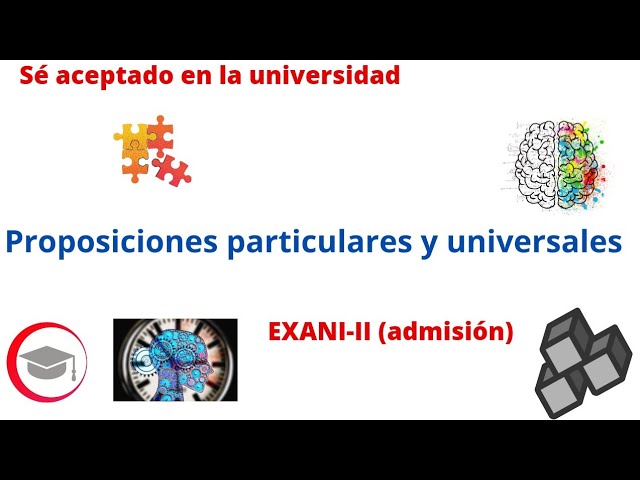 Sé aceptado en la universidad

Proposiciones particulares y universales

EXANI-II (admisión)